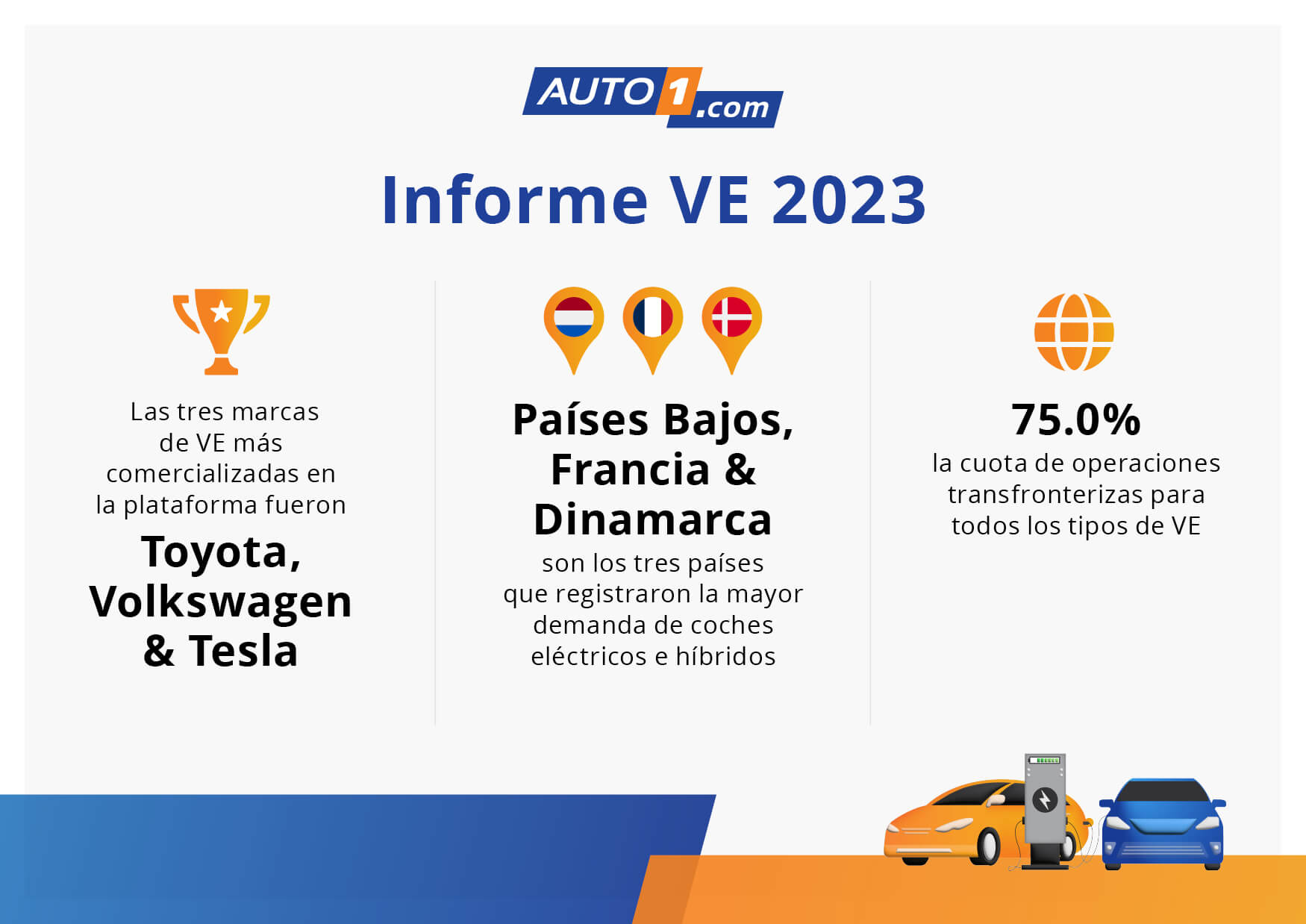 AUTO1.com

Informe VE 2023

Las tres marcas de VE más comercializadas en la plataforma fueron

Toyota, Volkswagen & Tesla

Países Bajos, Francia & Dinamarca

son los tres países que registraron la mayor demanda de coches eléctricos e híbridos

75.0%

la cuota de operaciones transfronterizas para todos los tipos de VE